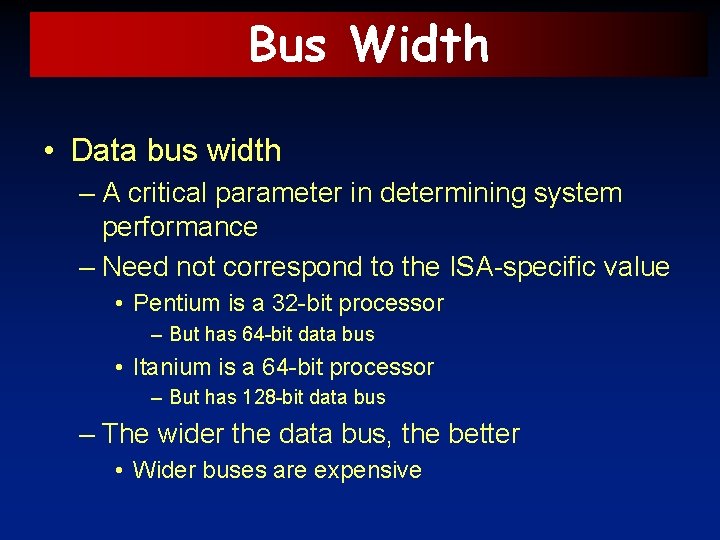 Bus Width

• Data bus width
– A critical parameter in determining system performance
– Need not correspond to the ISA-specific value
• Pentium is a 32-bit processor
– But has 64-bit data bus
• Itanium is a 64-bit processor
– But has 128-bit data bus
– The wider the data bus, the better
• Wider buses are expensive